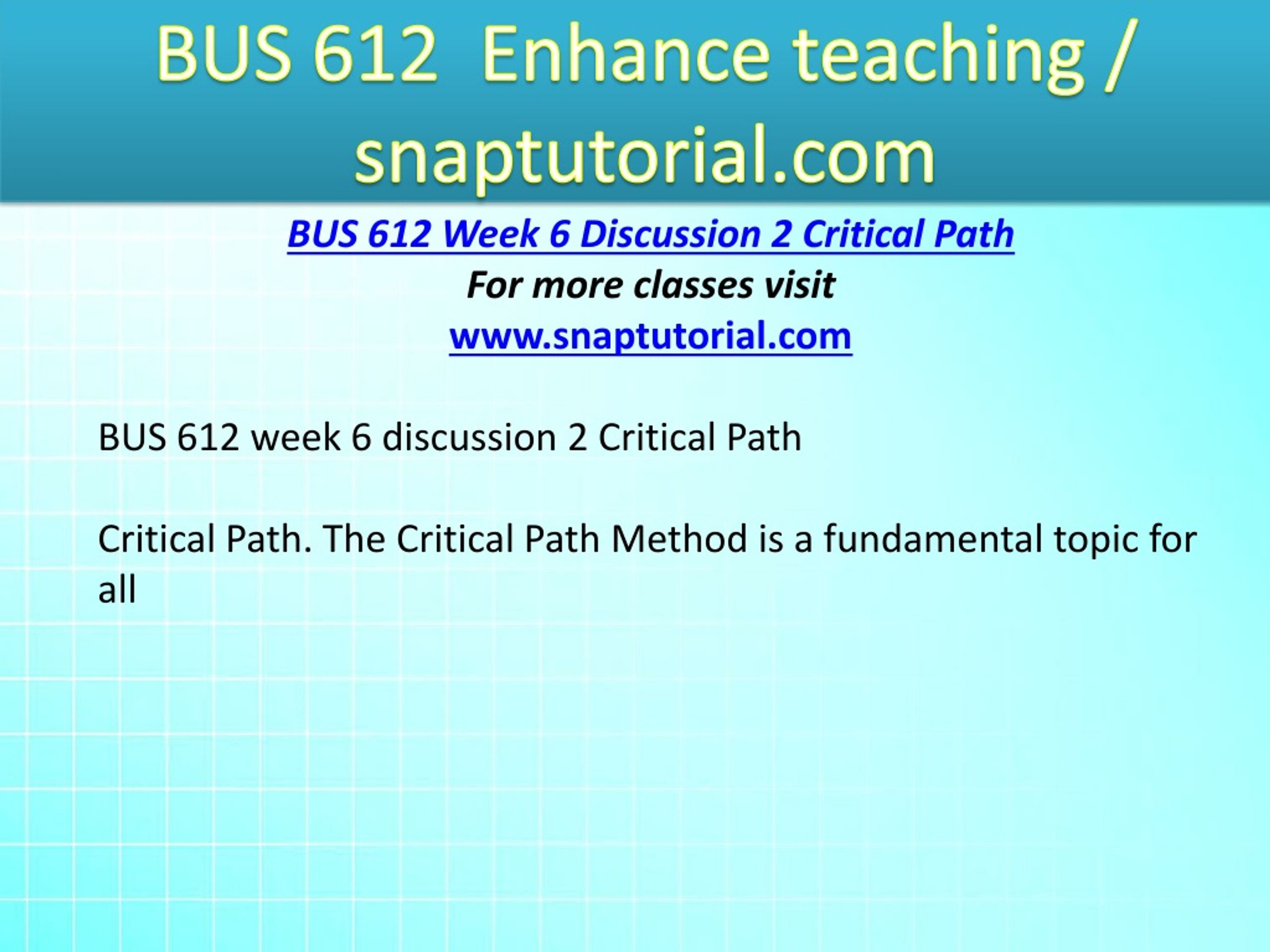 BUS 612 Enhance teaching / snaptutorial.com

BUS 612 Week 6 Discussion 2 Critical Path
For more classes visit
www.snaptutorial.com

BUS 612 week 6 discussion 2 Critical Path

Critical Path. The Critical Path Method is a fundamental topic for all